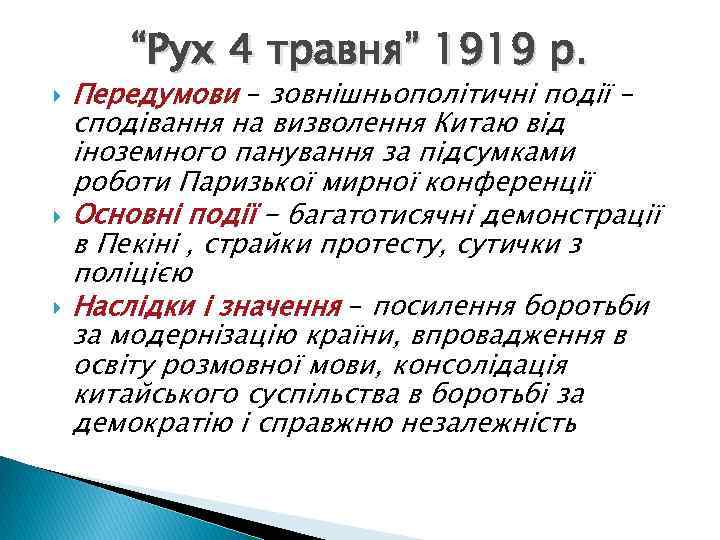 “Рух 4 травня” 1919 р.

Передумови – зовнішньополітичні події – сподівання на визволення Китаю від іноземного панування за підсумками роботи Паризької мирної конференції

Основні події – багатотисячні демонстрації в Пекіні , страйки протесту, сутички з поліцією

Наслідки і значення – посилення боротьби за модернізацію країни, впровадження в освіту розмовної мови, консолідація китайського суспільства в боротьбі за демократію і справжню незалежність